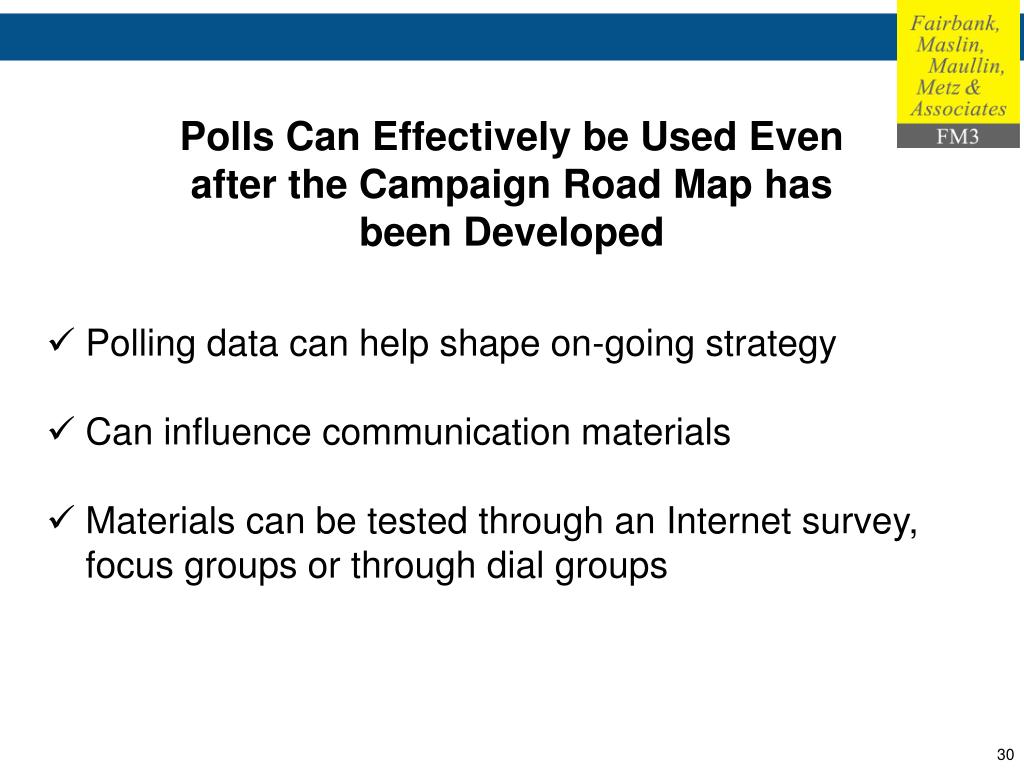 Fairbank, Maslin, Maullin, Metz & Associates
FM3

Polls Can Effectively be Used Even after the Campaign Road Map has been Developed

✓ Polling data can help shape on-going strategy

✓ Can influence communication materials

✓ Materials can be tested through an Internet survey, focus groups or through dial groups

30